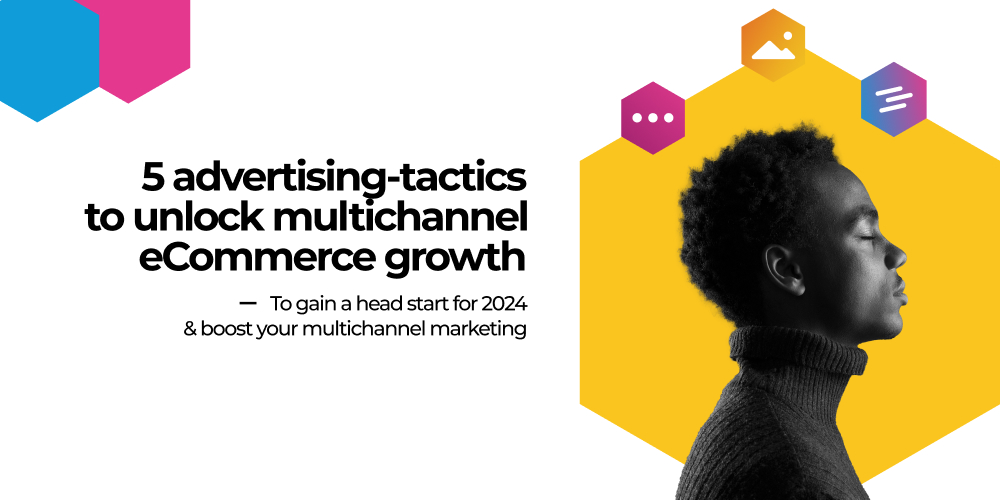 5 advertising-tactics
to unlock multichannel
eCommerce growth

— To gain a head start for 2024
& boost your multichannel marketing